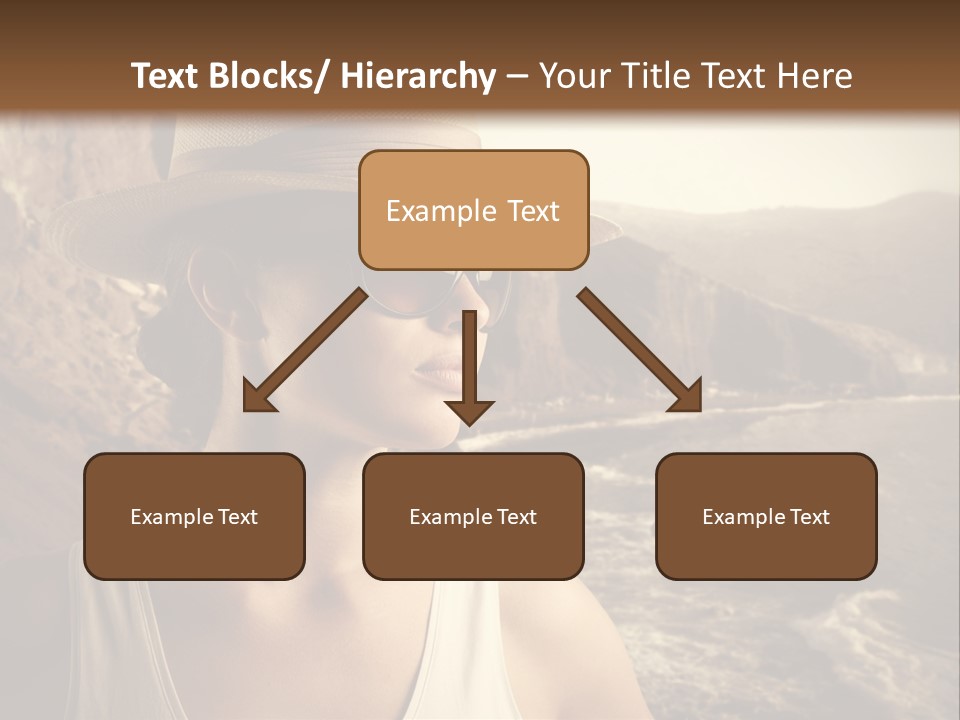 Text Blocks/ Hierarchy – Your Title Text Here

Example Text

Example Text

Example Text

Example Text